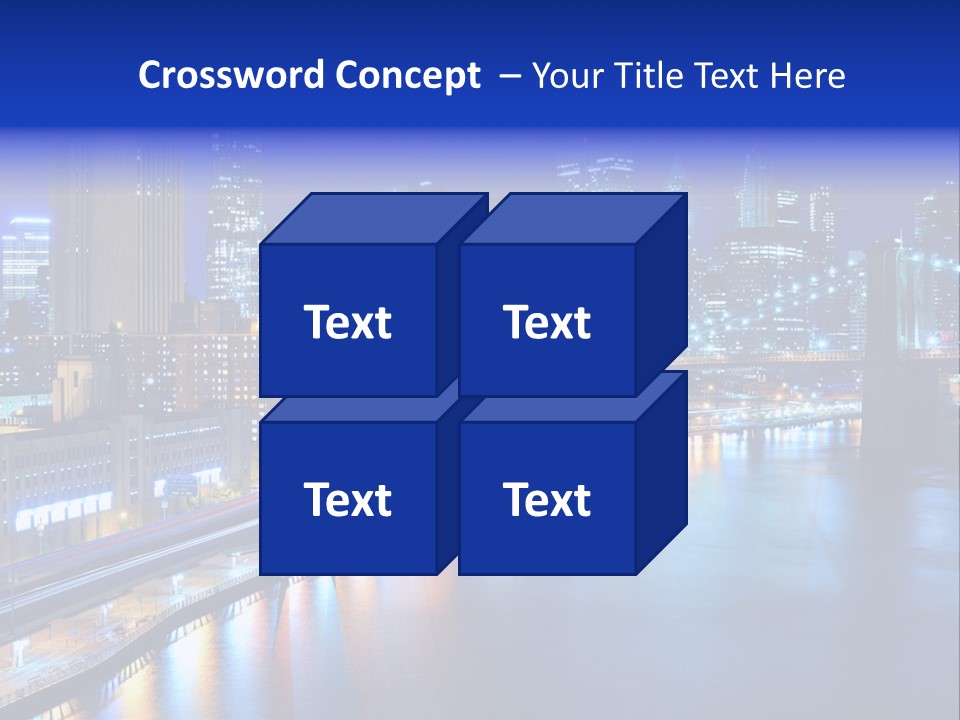 Crossword Concept – Your Title Text Here

Text

Text

Text

Text